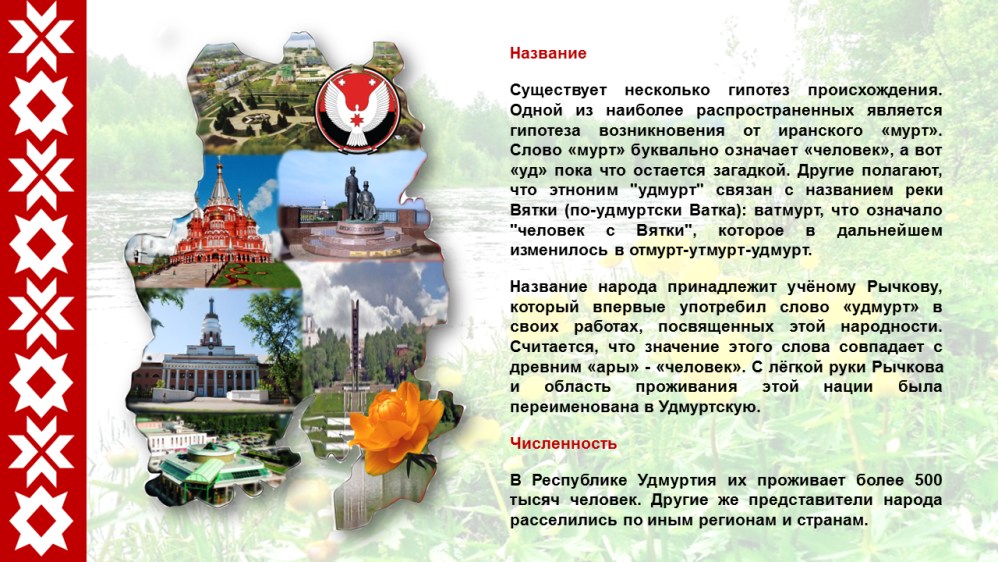 Название

Существует несколько гипотез происхождения. Одной из наиболее распространенных является гипотеза возникновения от иранского «мурт». Слово «мурт» буквально означает «человек», а вот «уд» пока что остается загадкой. Другие полагают, что этноним "удмурт" связан с названием реки Вятки (по-удмуртски Ватка): ватмурт, что означало "человек с Вятки", которое в дальнейшем изменилось в отмурт-утмурт-удмурт.

Название народа принадлежит учёному Рычкову, который впервые употребил слово «удмурт» в своих работах, посвященных этой народности. Считается, что значение этого слова совпадает с древним «ары» - «человек». С лёгкой руки Рычкова и область проживания этой нации была переименована в Удмуртскую.

Численность

В Республике Удмуртия их проживает более 500 тысяч человек. Другие же представители народа расселились по иным регионам и странам.